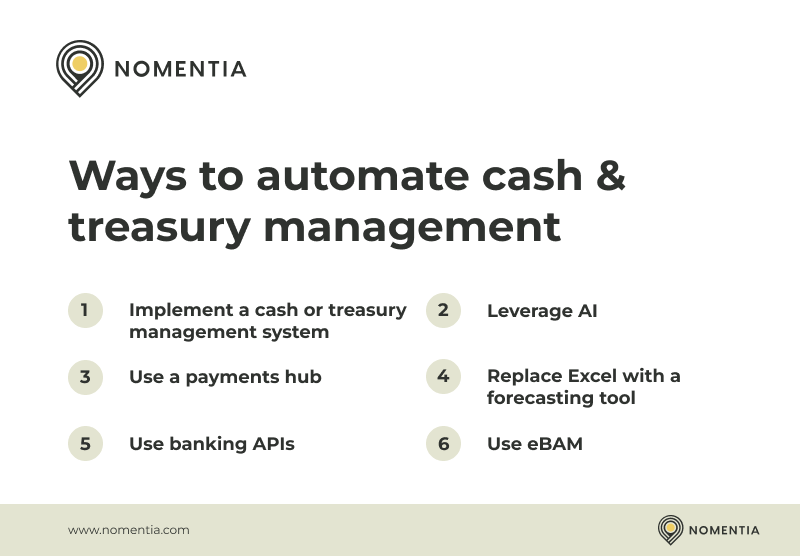 NOMENTIA

Ways to automate cash & treasury management

1 Implement a cash or treasury management system

2 Leverage AI

3 Use a payments hub

4 Replace Excel with a forecasting tool

5 Use banking APIs

6 Use eBAM

www.nomentia.com

NOMENTIA